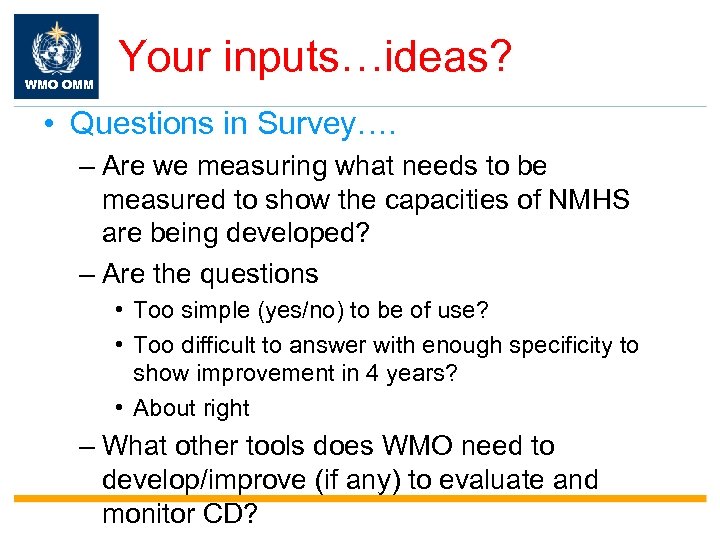 WMO OMM

Your inputs…ideas?

• Questions in Survey….

– Are we measuring what needs to be measured to show the capacities of NMHS are being developed?

– Are the questions

• Too simple (yes/no) to be of use?

• Too difficult to answer with enough specificity to show improvement in 4 years?

• About right

– What other tools does WMO need to develop/improve (if any) to evaluate and monitor CD?